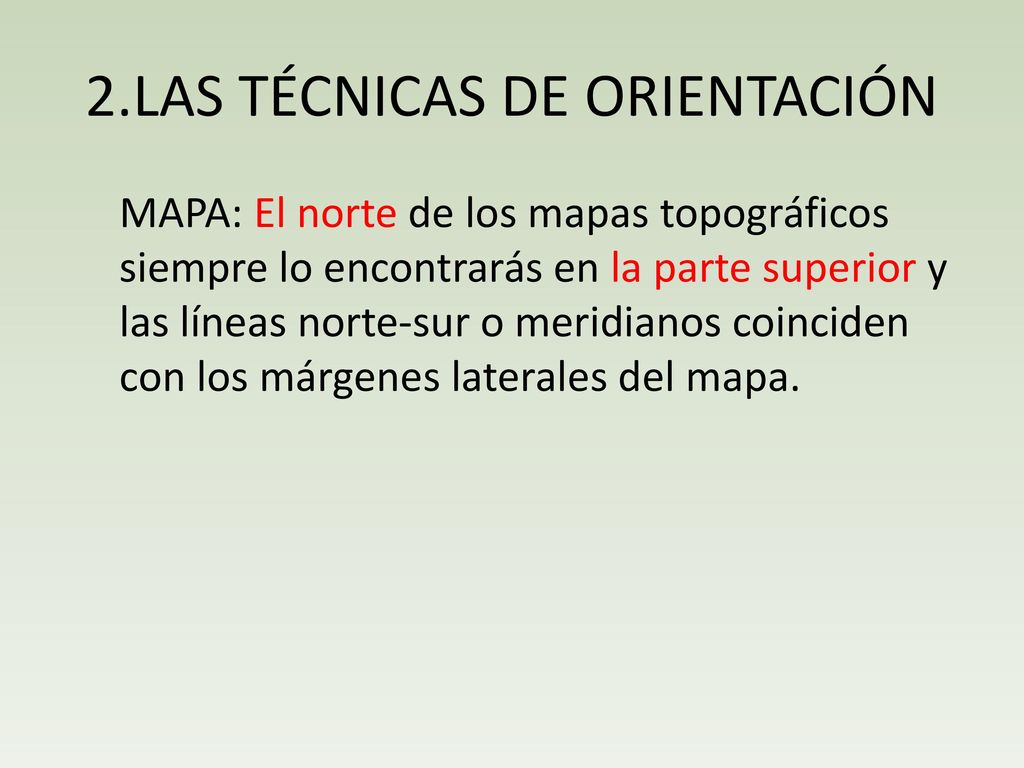 2.LAS TÉCNICAS DE ORIENTACIÓN

MAPA: El norte de los mapas topográficos siempre lo encontrarás en la parte superior y las líneas norte-sur o meridianos coinciden con los márgenes laterales del mapa.